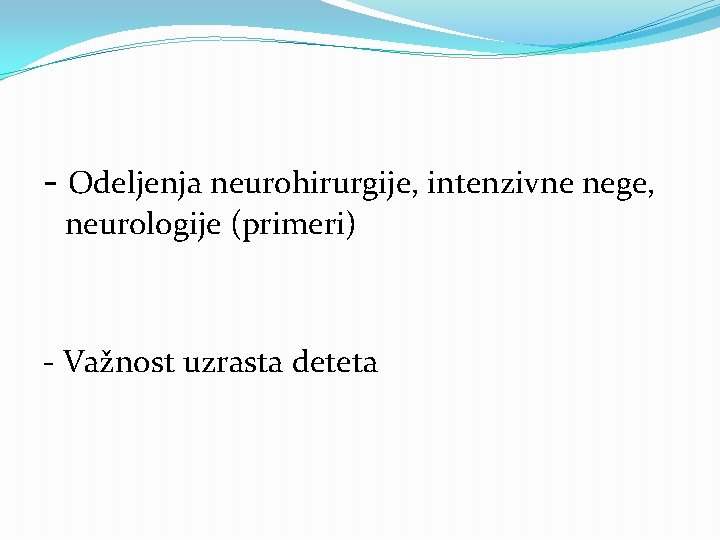 - Odeljenja neurohirurgije, intenzivne nege, neurologije (primeri)

- Važnost uzrasta deteta